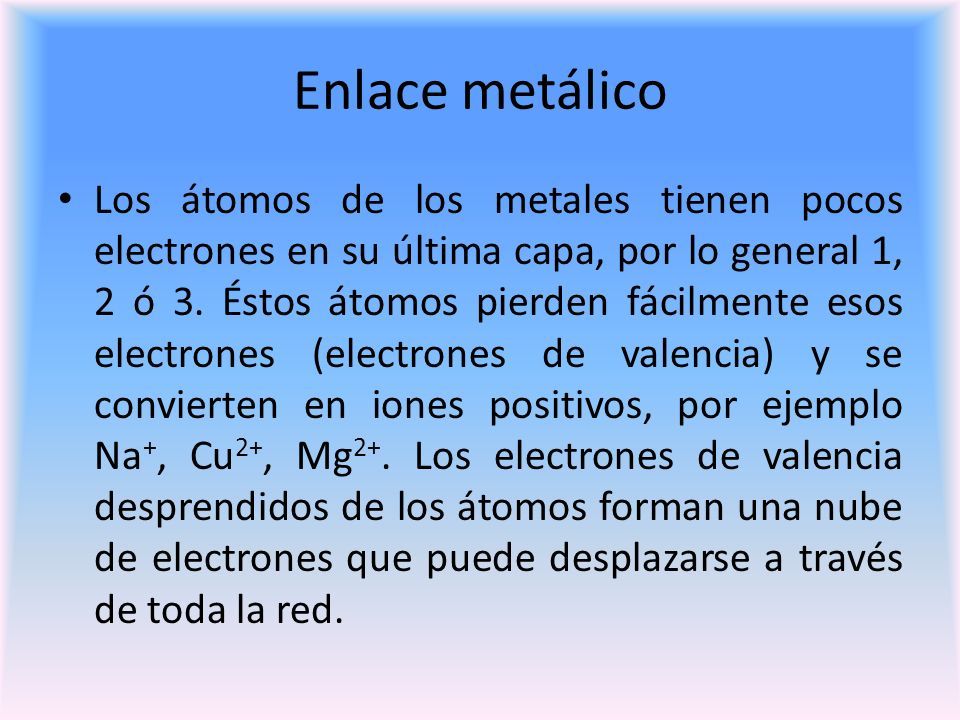 Enlace metálico

• Los átomos de los metales tienen pocos electrones en su última capa, por lo general 1, 2 ó 3. Éstos átomos pierden fácilmente esos electrones (electrones de valencia) y se convierten en iones positivos, por ejemplo $Na^+$, $Cu^{2+}$, $Mg^{2+}$. Los electrones de valencia desprendidos de los átomos forman una nube de electrones que puede desplazarse a través de toda la red.